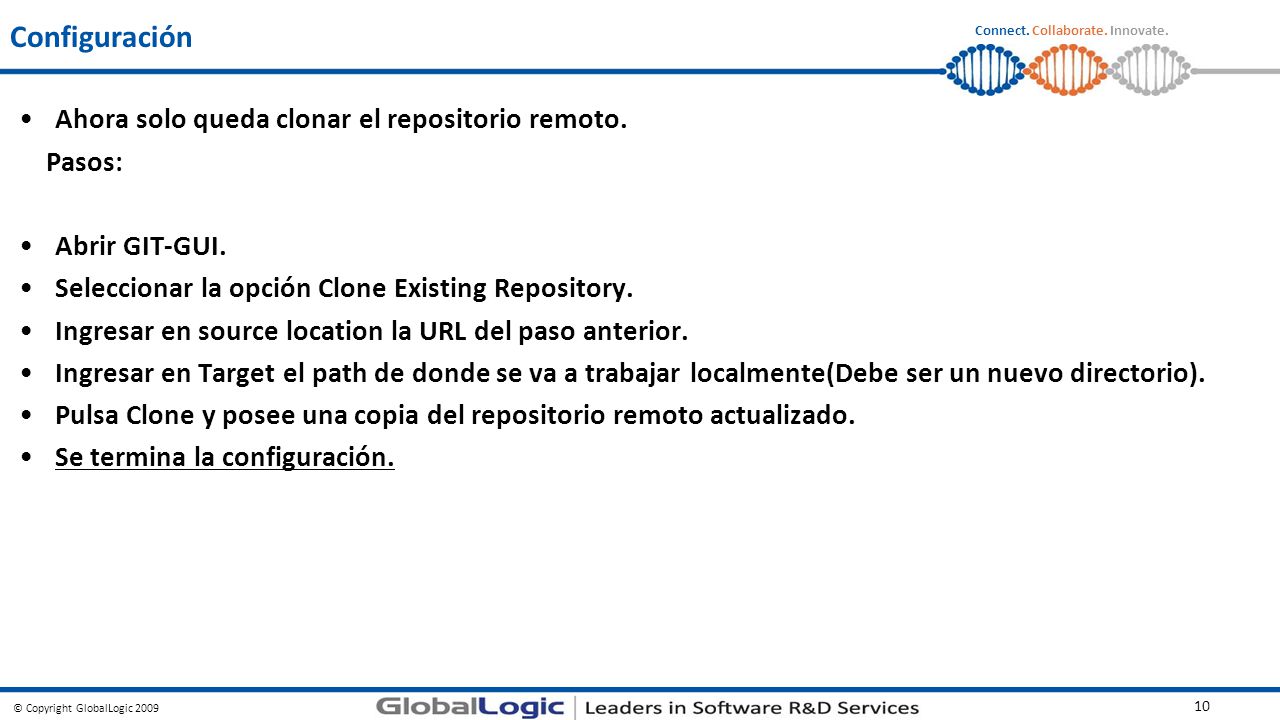 Configuración

Connect. Collaborate. Innovate.

• Ahora solo queda clonar el repositorio remoto.

Pasos:

• Abrir GIT-GUI.
• Seleccionar la opción Clone Existing Repository.
• Ingresar en source location la URL del paso anterior.
• Ingresar en Target el path de donde se va a trabajar localmente(Debe ser un nuevo directorio).
• Pulsa Clone y posee una copia del repositorio remoto actualizado.
• Se termina la configuración.

© Copyright GlobalLogic 2009

GlobalLogic | Leaders in Software R&D Services

10